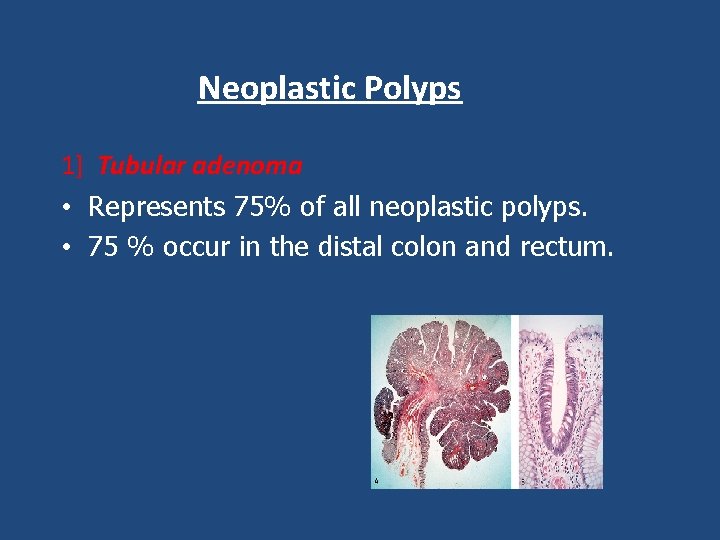 Neoplastic Polyps

1] Tubular adenoma

• Represents 75% of all neoplastic polyps.
• 75 % occur in the distal colon and rectum.

A

B